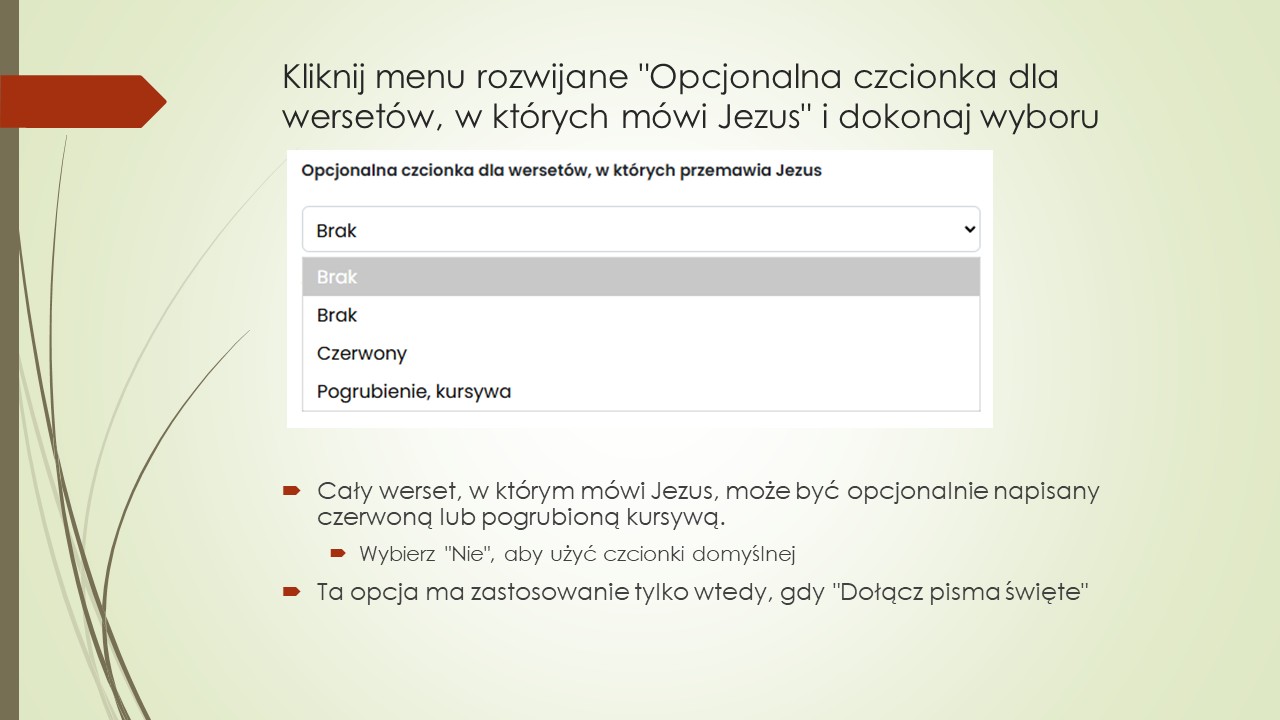 Kliknij menu rozwijane "Opcjonalna czcionka dla wersetów, w których mówi Jezus" i dokonaj wyboru

Opcjonalna czcionka dla wersetów, w których przemawia Jezus

Brak

Brak

Brak

Czerwony

Pogrubienie, kursywa

Cały werset, w którym mówi Jezus, może być opcjonalnie napisany czerwoną lub pogrubioną kursywą.

Wybierz "Nie", aby użyć czcionki domyślnej

Ta opcja ma zastosowanie tylko wtedy, gdy "Dołącz pisma święte"